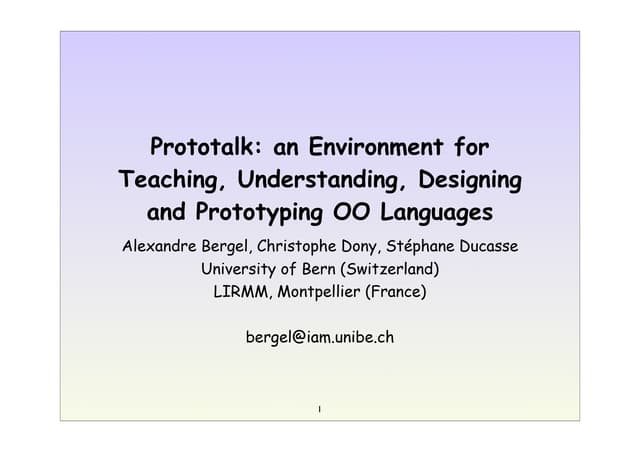 Prototalk: an Environment for Teaching, Understanding, Designing and Prototyping OO Languages

Alexandre Bergel, Christophe Dony, Stéphane Ducasse
University of Bern (Switzerland)
LIRMM, Montpellier (France)

bergel@iam.unibe.ch

1